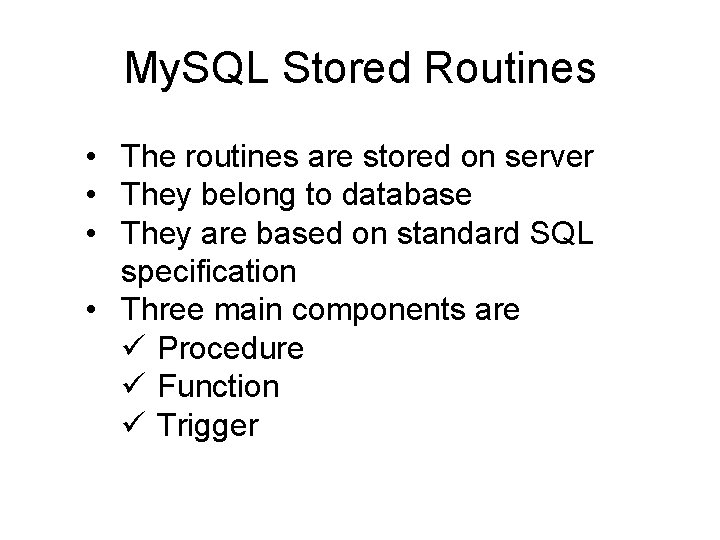 MySQL Stored Routines

• The routines are stored on server
• They belong to database
• They are based on standard SQL specification
• Three main components are
✓ Procedure
✓ Function
✓ Trigger